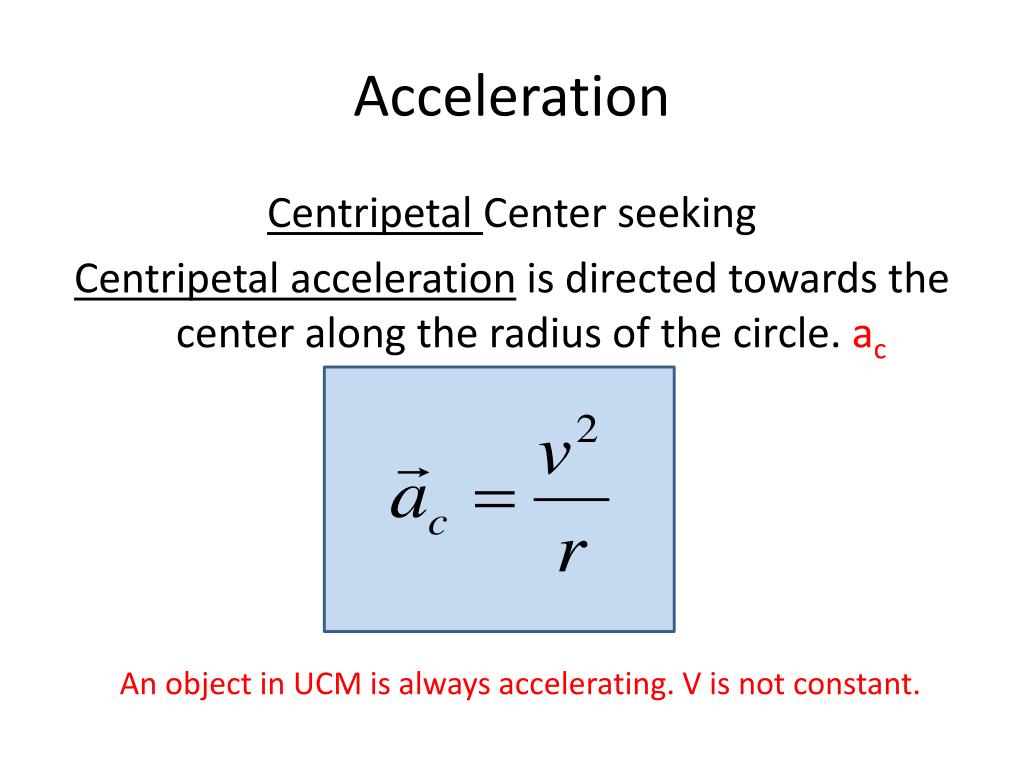 Acceleration

Centripetal Center seeking

Centripetal acceleration is directed towards the center along the radius of the circle. $a_c$

$\vec{a}_c = \frac{v^2}{r}$

An object in UCM is always accelerating. V is not constant.